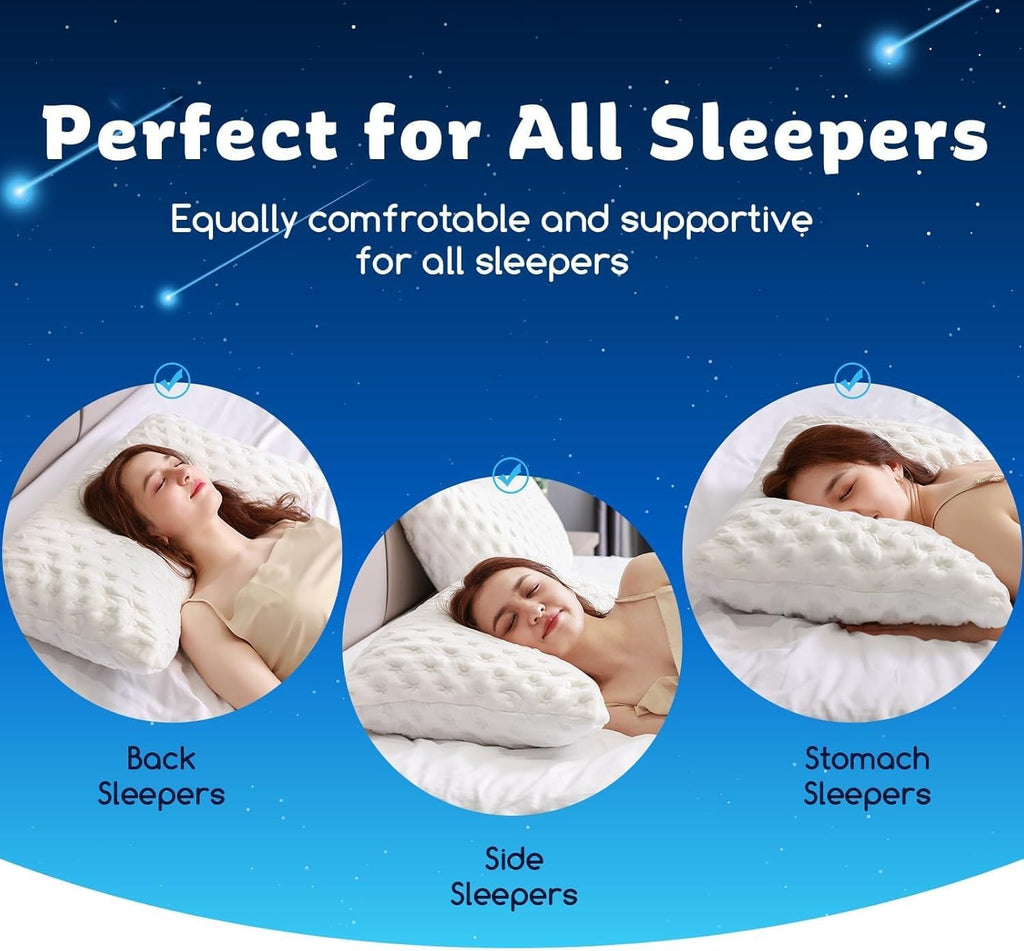 Perfect for All Sleepers

Equally comfrotable and supportive for all sleepers

Back Sleepers

Side Sleepers

Stomach Sleepers